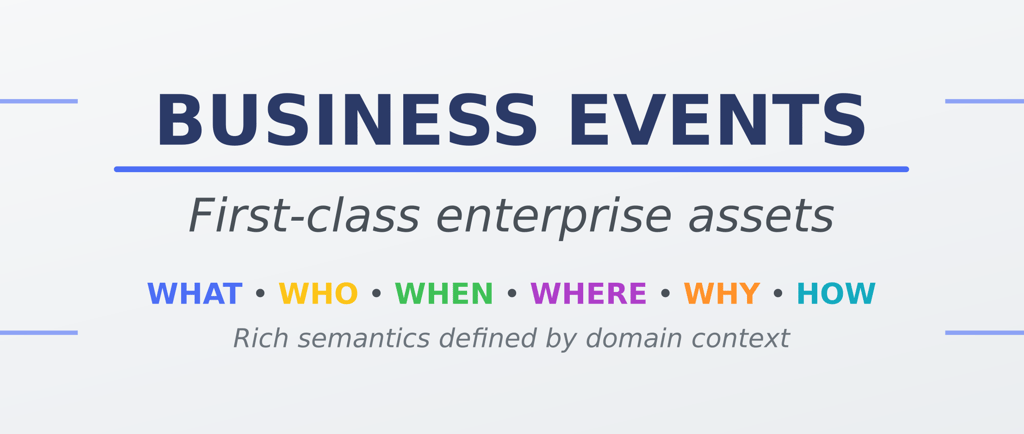 BUSINESS EVENTS

First-class enterprise assets

WHAT • WHO • WHEN • WHERE • WHY • HOW

Rich semantics defined by domain context